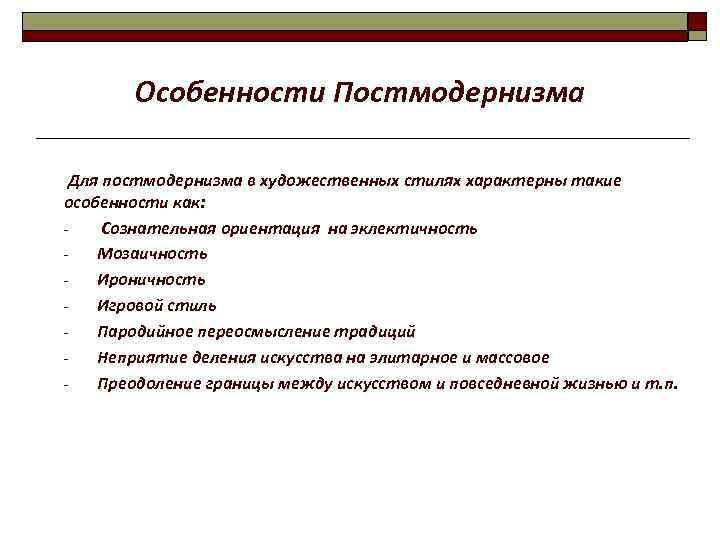 Особенности Постмодернизма

Для постмодернизма в художественных стилях характерны такие особенности как:

- Сознательная ориентация на эклектичность
- Мозаичность
- Ироничность
- Игровой стиль
- Пародийное переосмысление традиций
- Неприятие деления искусства на элитарное и массовое
- Преодоление границы между искусством и повседневной жизнью и т.п.